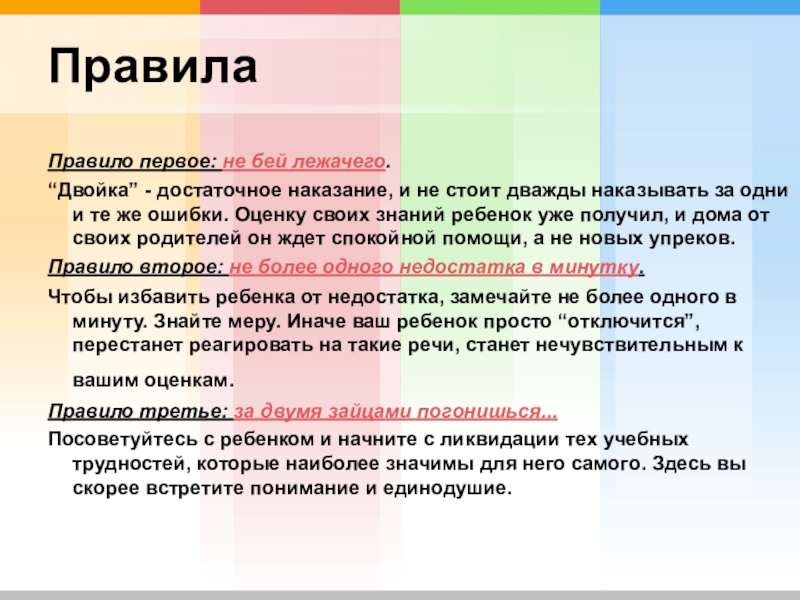 Правила

Правило первое: не бей лежачего.

“Двойка” - достаточное наказание, и не стоит дважды наказывать за одни и те же ошибки. Оценку своих знаний ребенок уже получил, и дома от своих родителей он ждет спокойной помощи, а не новых упреков.

Правило второе: не более одного недостатка в минутку.

Чтобы избавить ребенка от недостатка, замечайте не более одного в минуту. Знайте меру. Иначе ваш ребенок просто “отключится”, перестанет реагировать на такие речи, станет нечувствительным к вашим оценкам.

Правило третье: за двумя зайцами погонишься...

Посоветуйтесь с ребенком и начните с ликвидации тех учебных трудностей, которые наиболее значимы для него самого. Здесь вы скорее встретите понимание и единодушие.